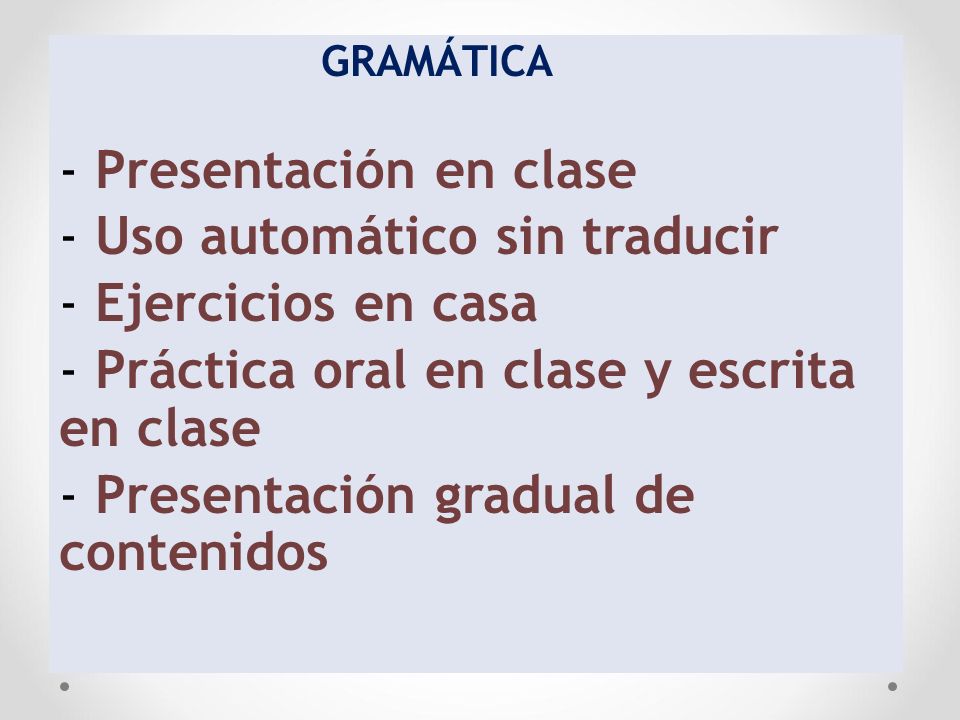 GRAMÁTICA

- Presentación en clase
- Uso automático sin traducir
- Ejercicios en casa
- Práctica oral en clase y escrita en clase
- Presentación gradual de contenidos